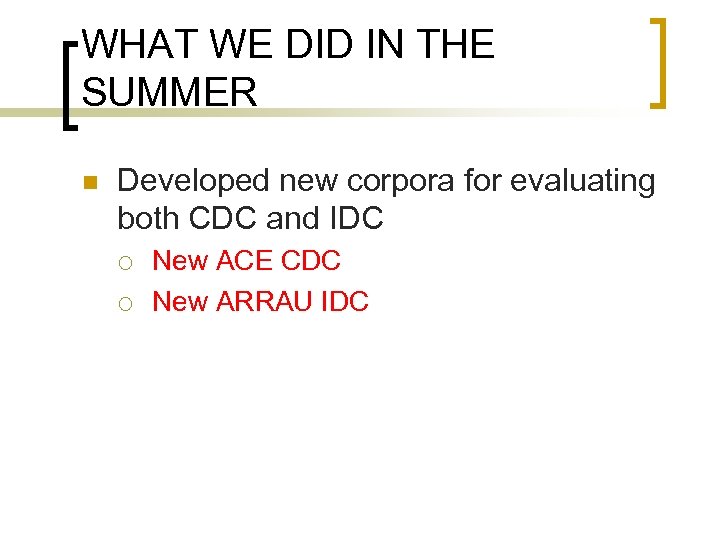 WHAT WE DID IN THE SUMMER

Developed new corpora for evaluating both CDC and IDC

New ACE CDC

New ARRAU IDC